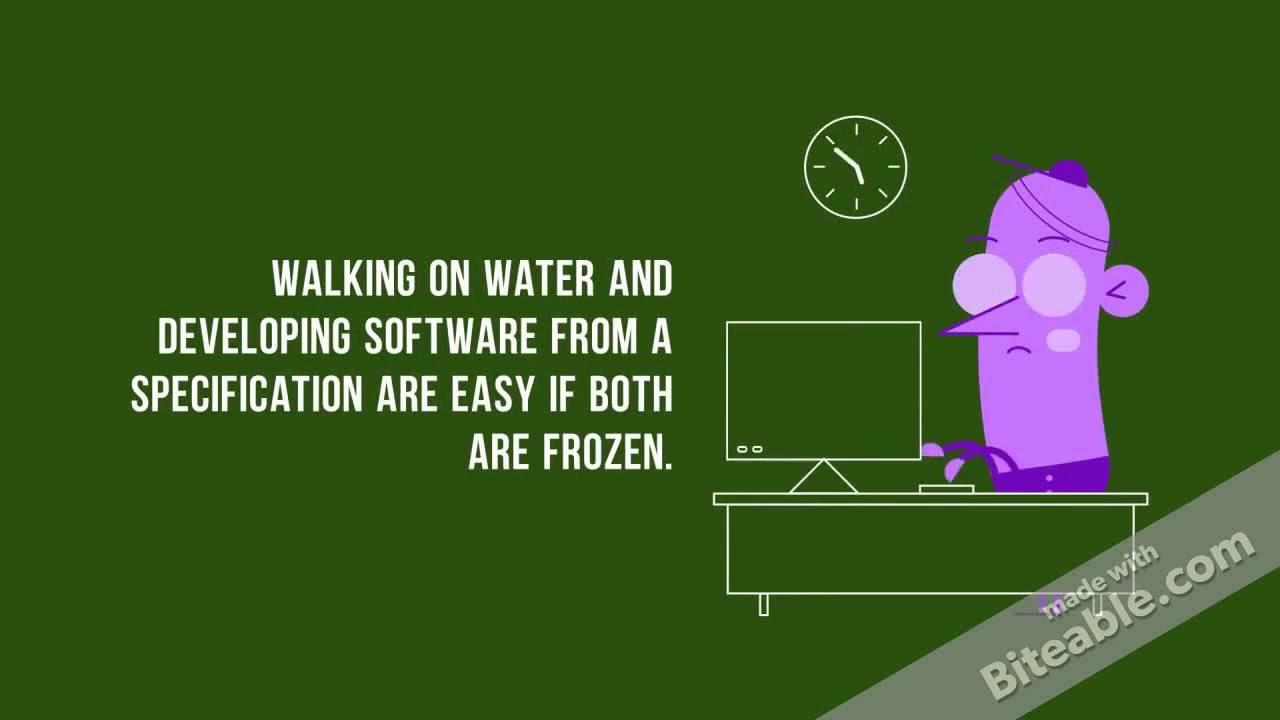 WALKING ON WATER AND DEVELOPING SOFTWARE FROM A SPECIFICATION ARE EASY IF BOTH ARE FROZEN.

made with
Biteable.com